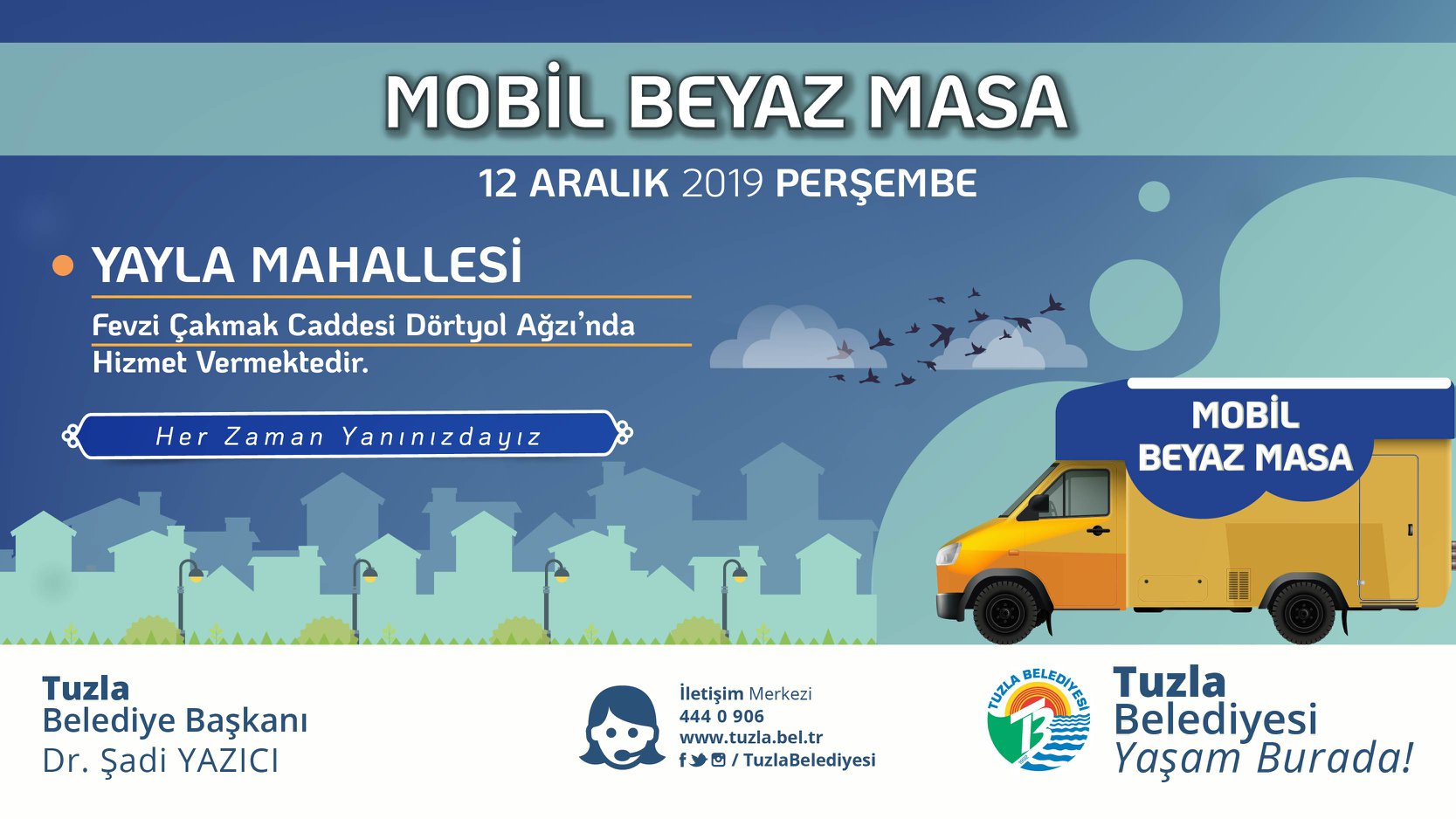 MOBİL BEYAZ MASA

12 ARALIK 2019 PERŞEMBE

YAYLA MAHALLESİ

Fevzi Çakmak Caddesi Dörtyol Ağzı'nda Hizmet Vermektedir.

Her Zaman Yanınızdayız

MOBİL BEYAZ MASA

Tuzla Belediye Başkanı Dr. Şadi YAZICI

İletişim Merkezi
444 0 906
www.tuzla.bel.tr
/ TuzlaBelediyesi

TUZLA BELEDİYESİ

Tuzla Belediyesi
Yaşam Burada!